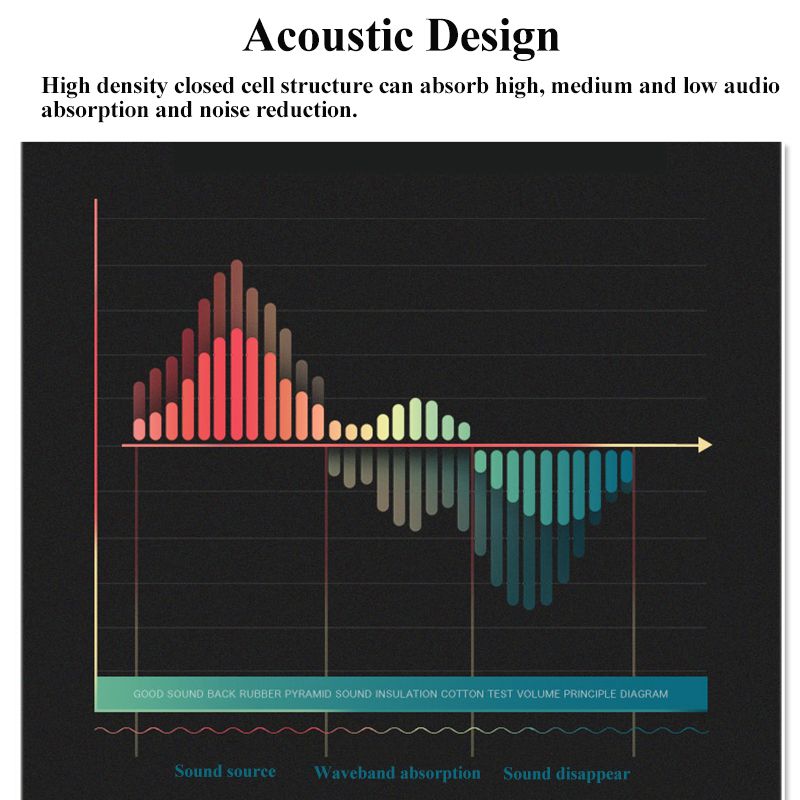 Acoustic Design

High density closed cell structure can absorb high, medium and low audio absorption and noise reduction.

GOOD SOUND BACK RUBBER PYRAMID SOUND INSULATION COTTON TEST VOLUME PRINCIPLE DIAGRAM

Sound source

Waveband absorption

Sound disappear